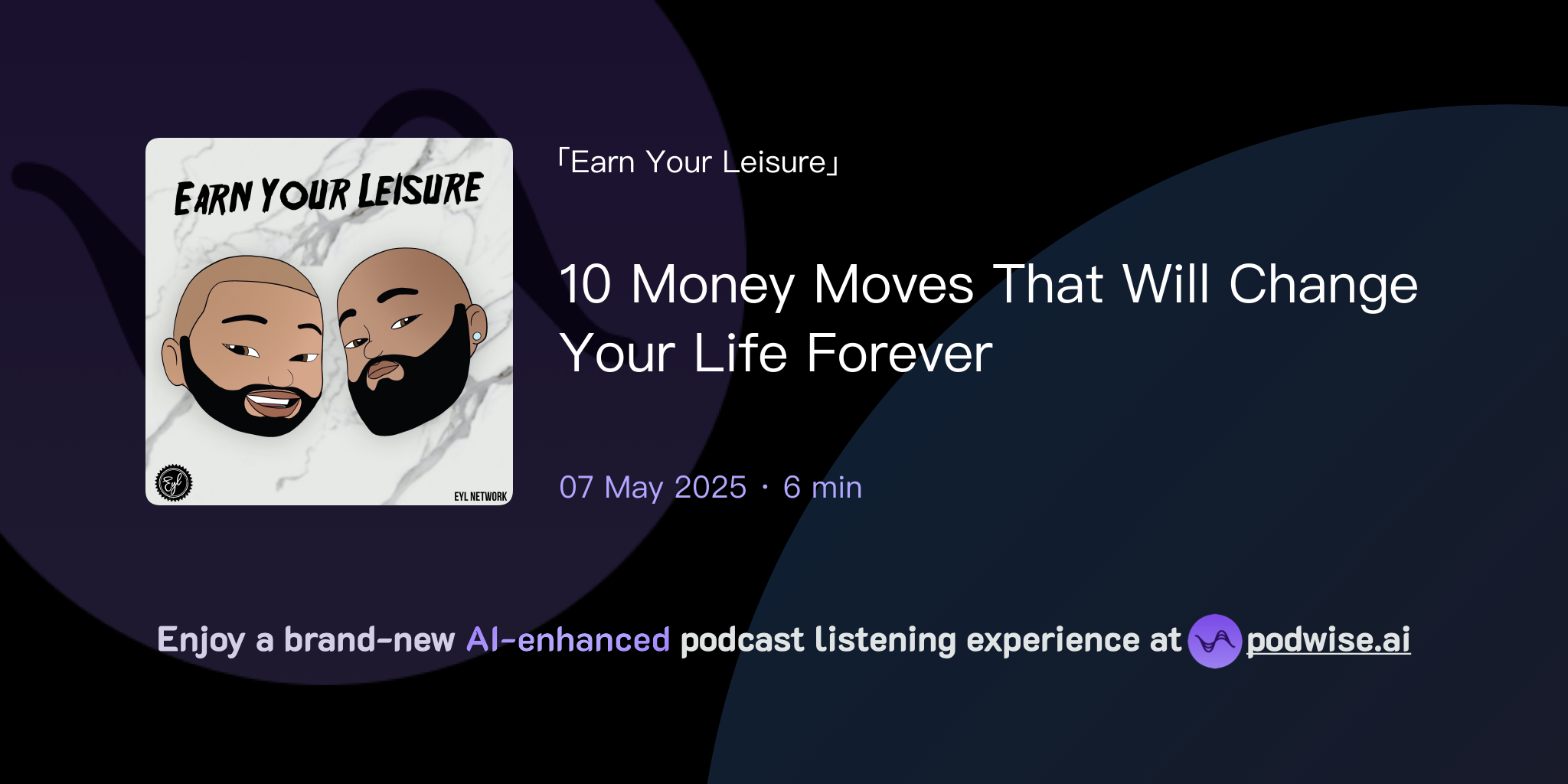 EARN YOUR LEISURE

EYL

EYL NETWORK

「Earn Your Leisure」

10 Money Moves That Will Change Your Life Forever

07 May 2025 · 6 min

Enjoy a brand-new AI-enhanced podcast listening experience at podwise.ai